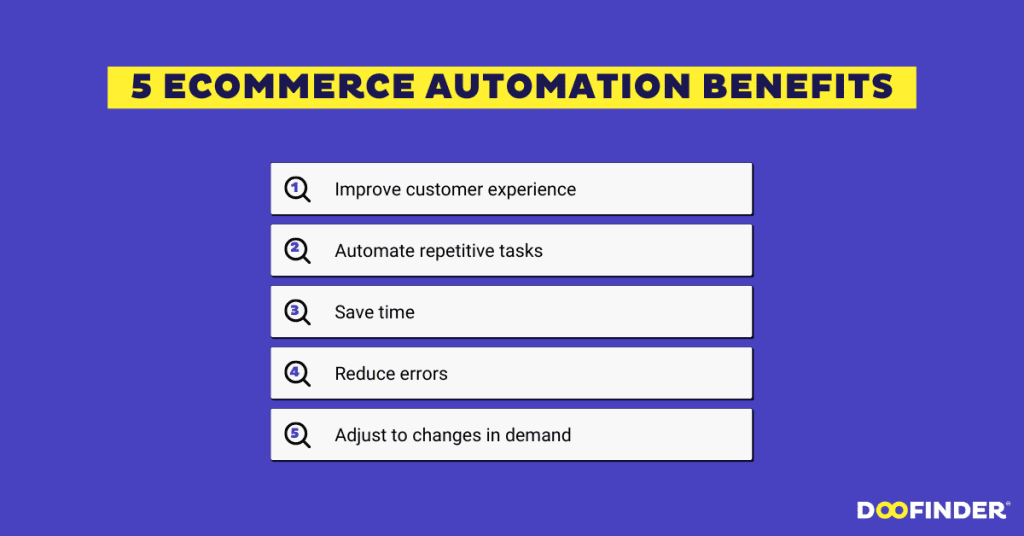 5 ECOMMERCE AUTOMATION BENEFITS

1 Improve customer experience

2 Automate repetitive tasks

3 Save time

4 Reduce errors

5 Adjust to changes in demand

DOOFINDER®